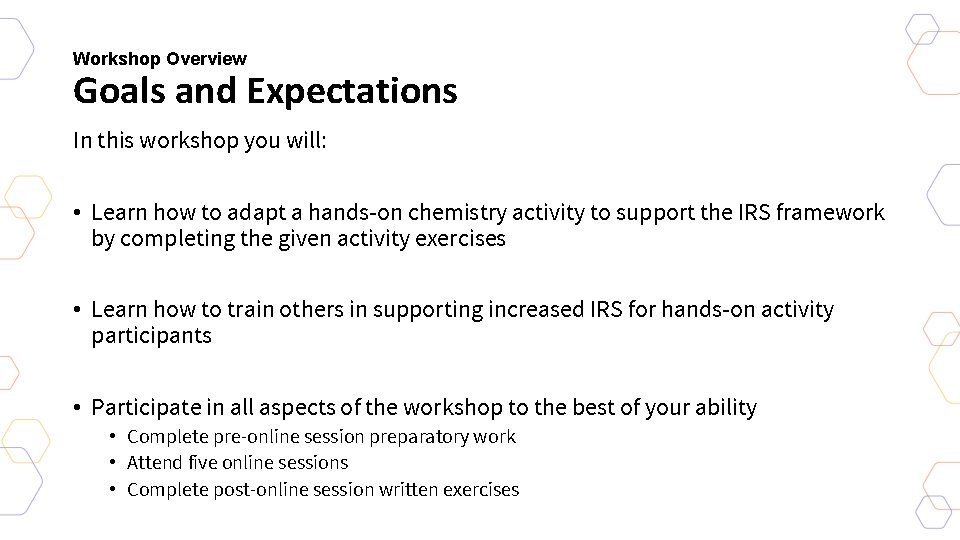 Workshop Overview

Goals and Expectations

In this workshop you will:

• Learn how to adapt a hands-on chemistry activity to support the IRS framework by completing the given activity exercises

• Learn how to train others in supporting increased IRS for hands-on activity participants

• Participate in all aspects of the workshop to the best of your ability
  • Complete pre-online session preparatory work
  • Attend five online sessions
  • Complete post-online session written exercises